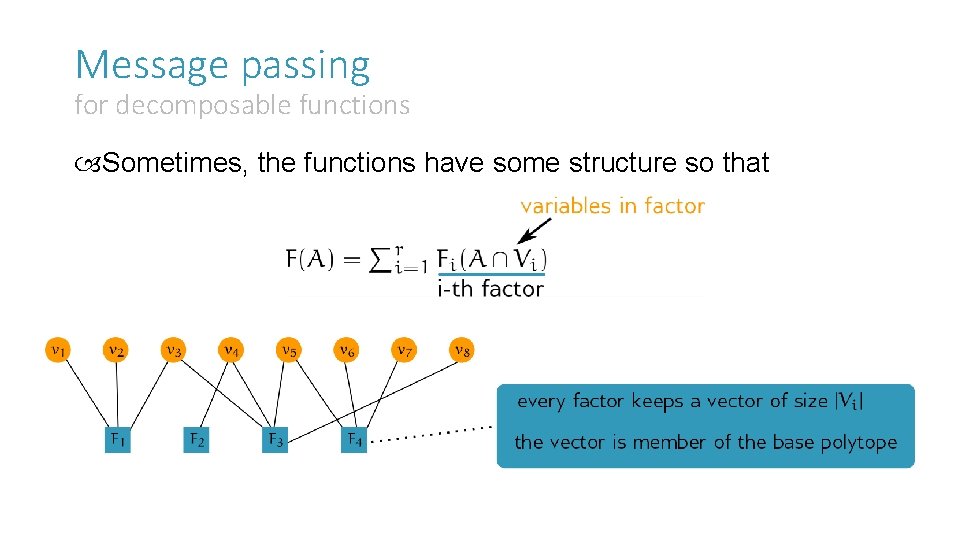 Message passing
for decomposable functions

Sometimes, the functions have some structure so that

variables in factor

$F(A) = \sum_{i=1}^{r} F_i(A \cap V_i)$

i-th factor

$v_1$ $v_2$ $v_3$ $v_4$ $v_5$ $v_6$ $v_7$ $v_8$

$F_1$ $F_2$ $F_3$ $F_4$

every factor keeps a vector of size $|V_i|$

the vector is member of the base polytope